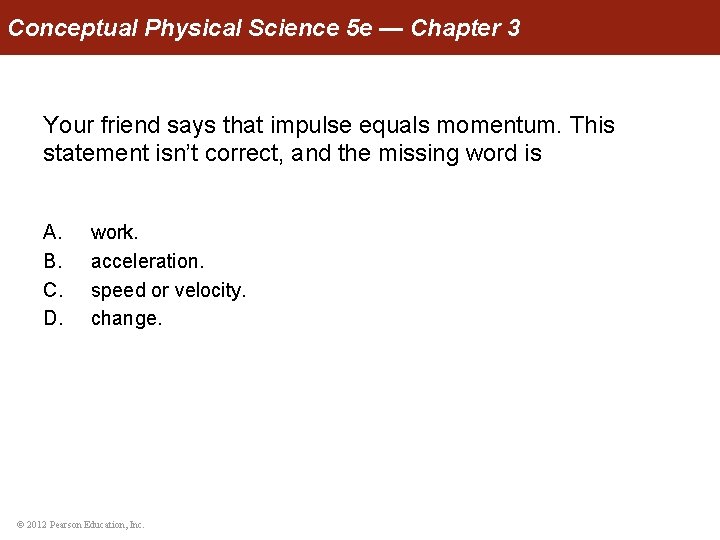 Conceptual Physical Science 5e — Chapter 3

Your friend says that impulse equals momentum. This statement isn't correct, and the missing word is

A. work.
B. acceleration.
C. speed or velocity.
D. change.

© 2012 Pearson Education, Inc.